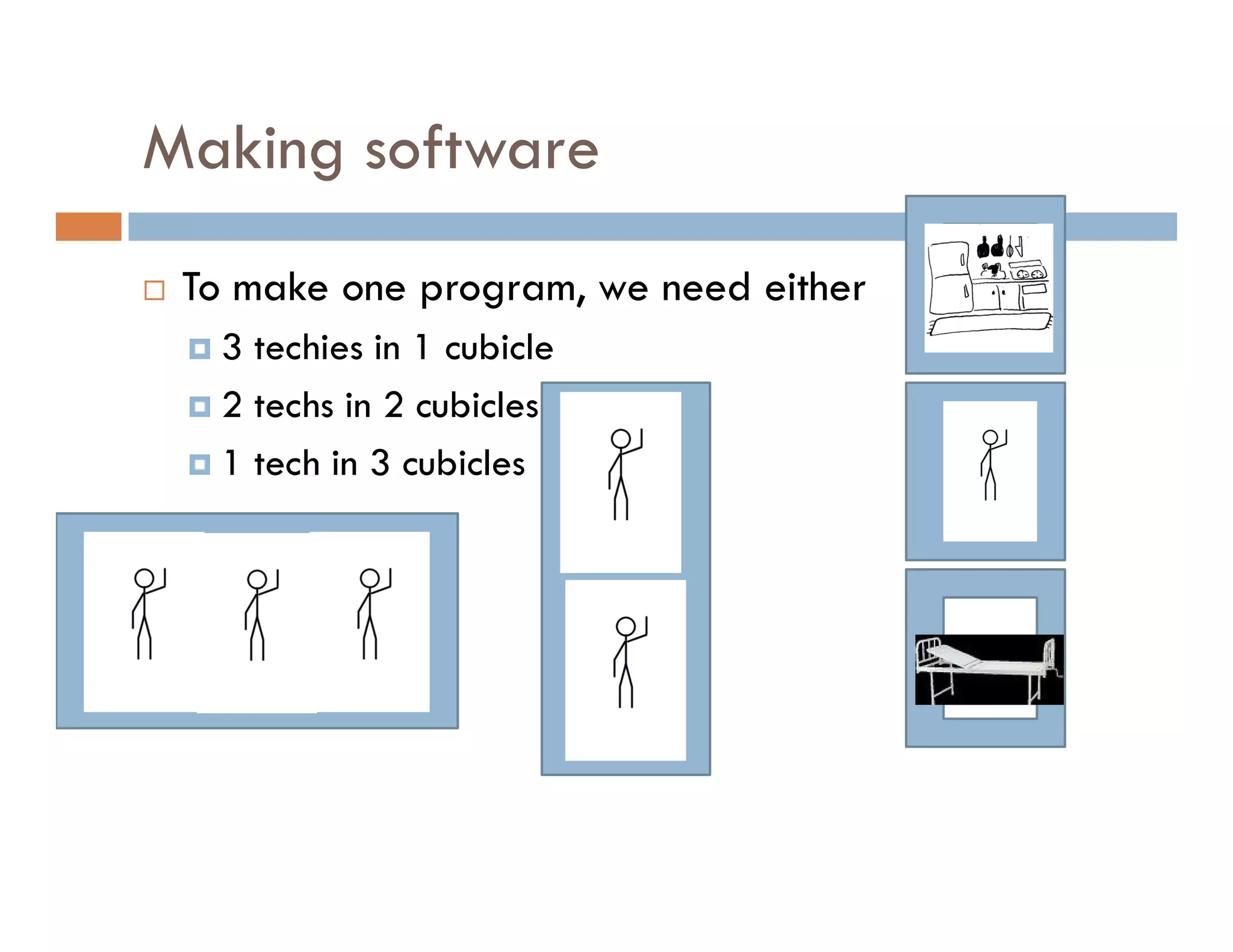 Making software

To make one program, we need either
3 techies in 1 cubicle
2 techs in 2 cubicles
1 tech in 3 cubicles